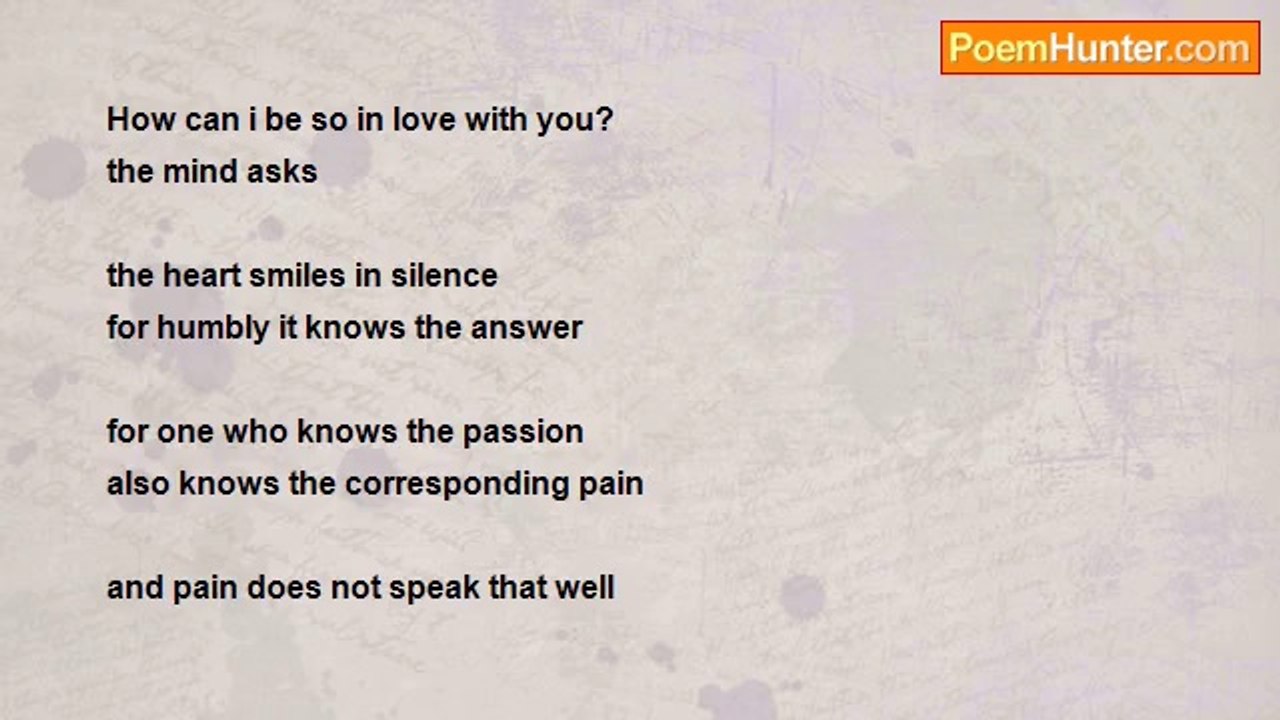 PoemHunter.com

How can i be so in love with you?
the mind asks

the heart smiles in silence
for humbly it knows the answer

for one who knows the passion
also knows the corresponding pain

and pain does not speak that well